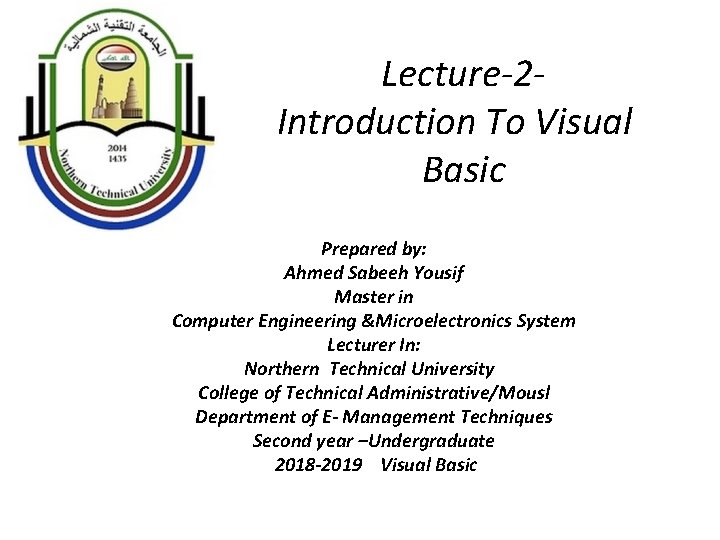 الجامعة التقنية الشمالية
2014
1435
Northern Technical University

Lecture-2-
Introduction To Visual Basic

Prepared by:
Ahmed Sabeeh Yousif
Master in
Computer Engineering &Microelectronics System
Lecturer In:
Northern Technical University
College of Technical Administrative/Mousl
Department of E- Management Techniques
Second year –Undergraduate
2018-2019 Visual Basic